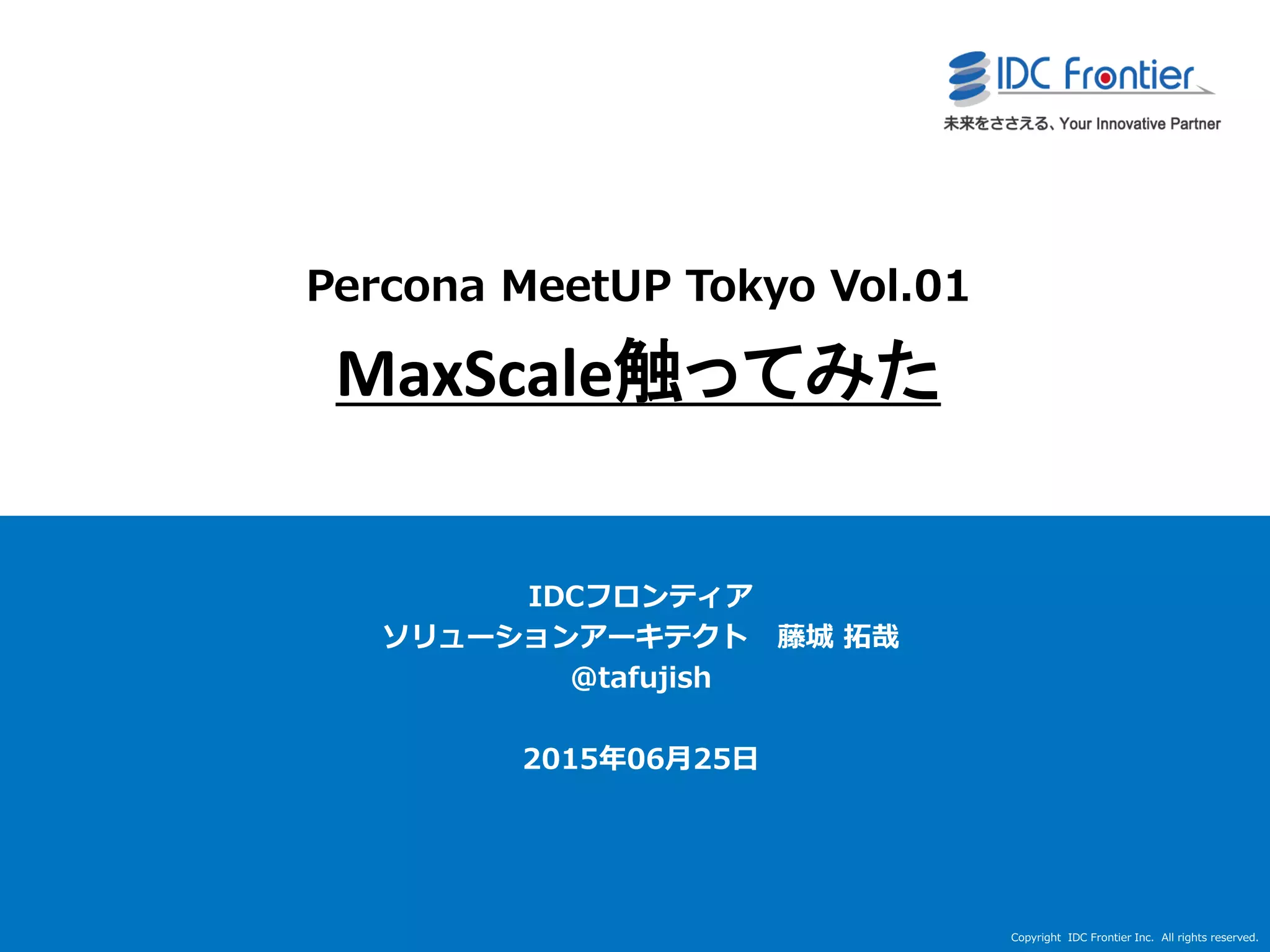 IDC Frontier
未来をささえる、Your Innovative Partner

Percona MeetUP Tokyo Vol.01

MaxScale触ってみた

IDCフロンティア
ソリューションアーキテクト　藤城 拓哉
@tafujish

2015年06月25日

Copyright IDC Frontier Inc. All rights reserved.